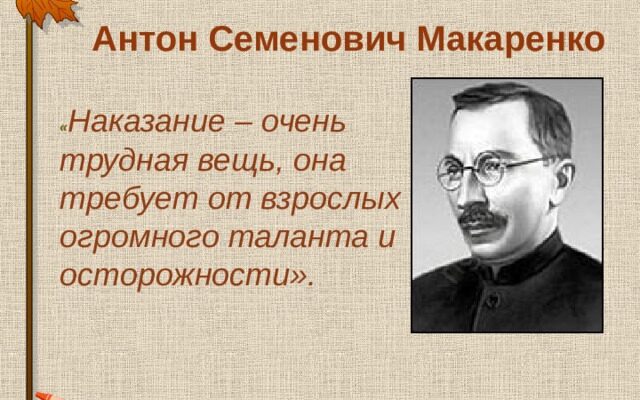 Антон Семенович Макаренко

«Наказание – очень трудная вещь, она требует от взрослых огромного таланта и осторожности».